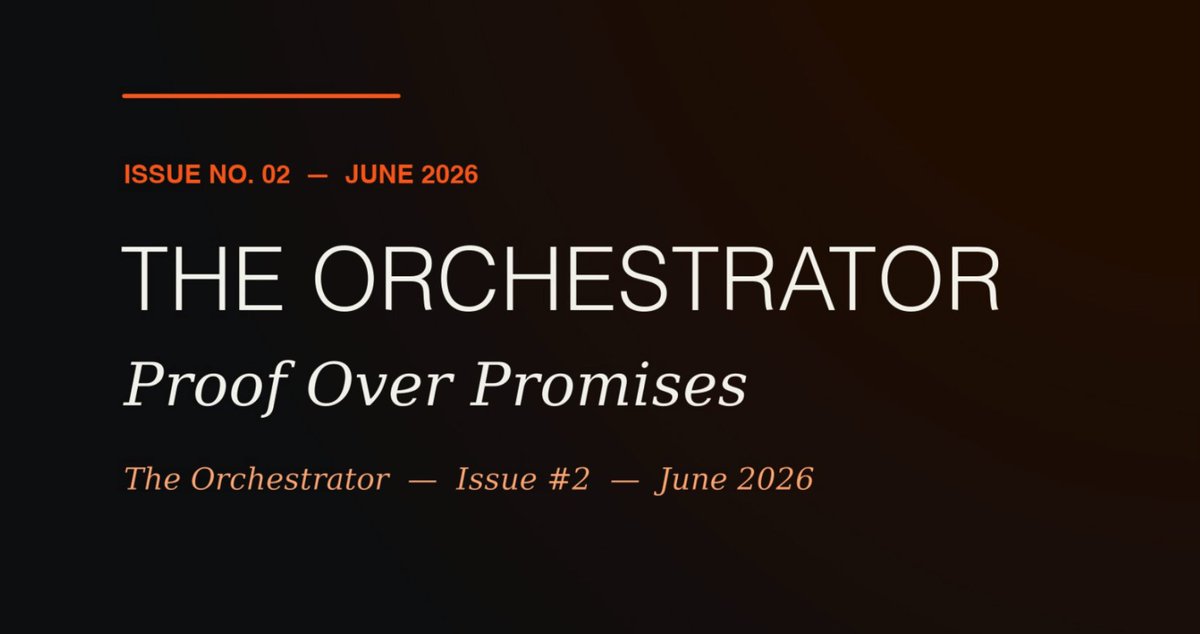 ISSUE NO. 02 — JUNE 2026

THE ORCHESTRATOR

Proof Over Promises

The Orchestrator — Issue #2 — June 2026